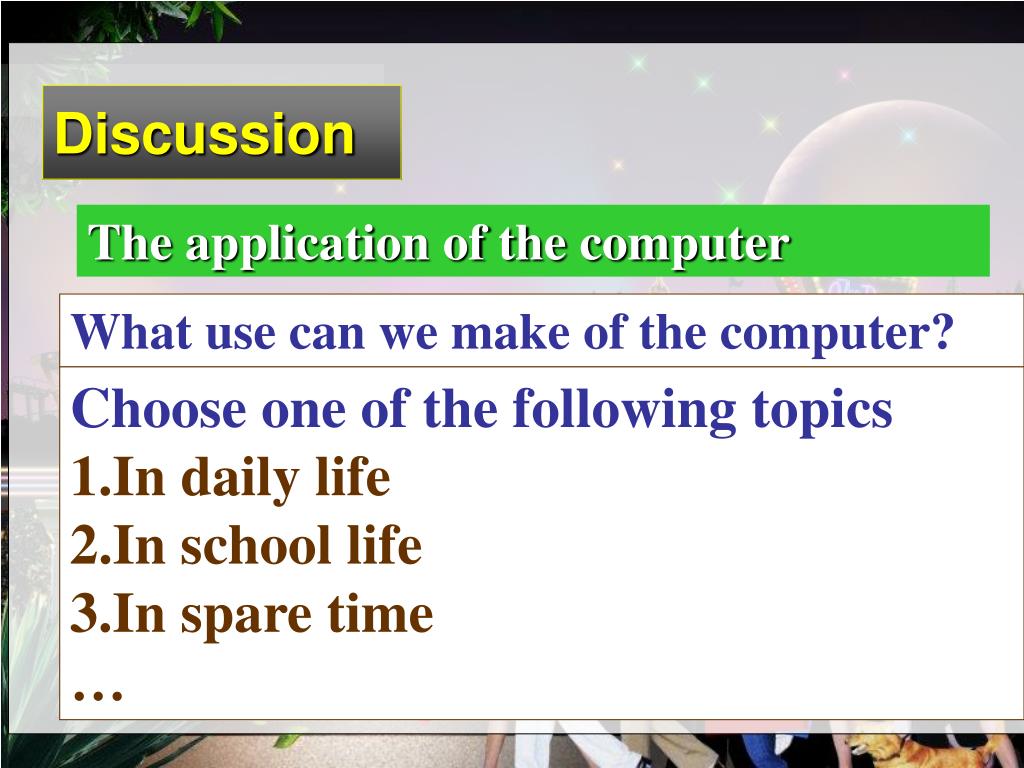 Discussion

The application of the computer

What use can we make of the computer?

Choose one of the following topics
1.In daily life
2.In school life
3.In spare time
…